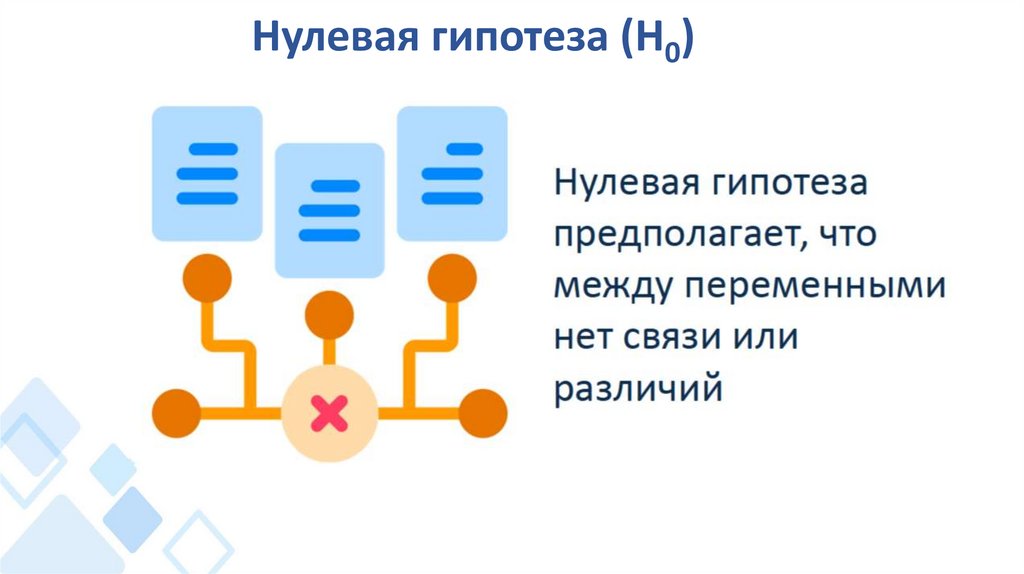 Нулевая гипотеза ($H_0$)

Нулевая гипотеза предполагает, что между переменными нет связи или различий